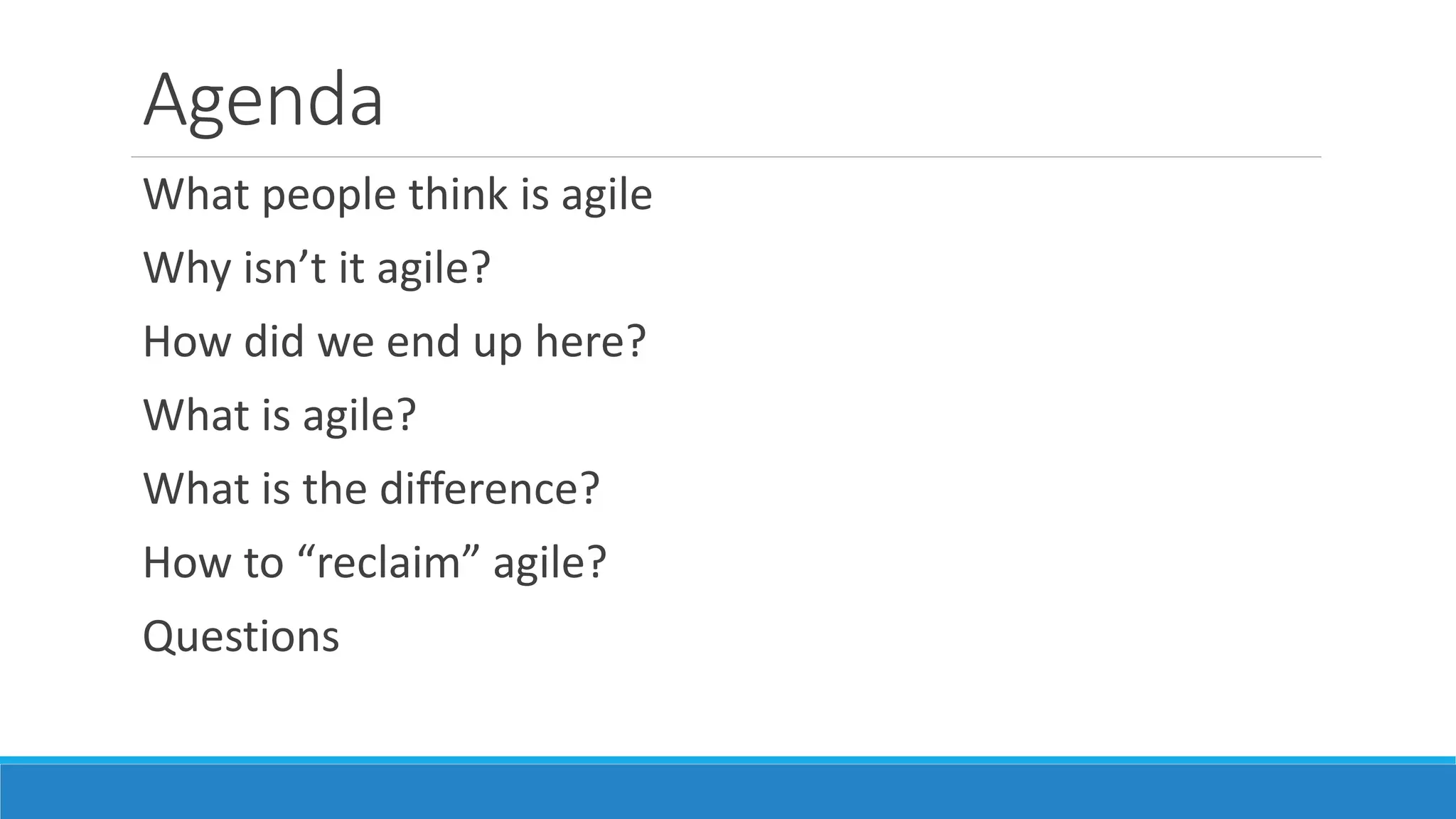 Agenda

What people think is agile

Why isn’t it agile?

How did we end up here?

What is agile?

What is the difference?

How to “reclaim” agile?

Questions